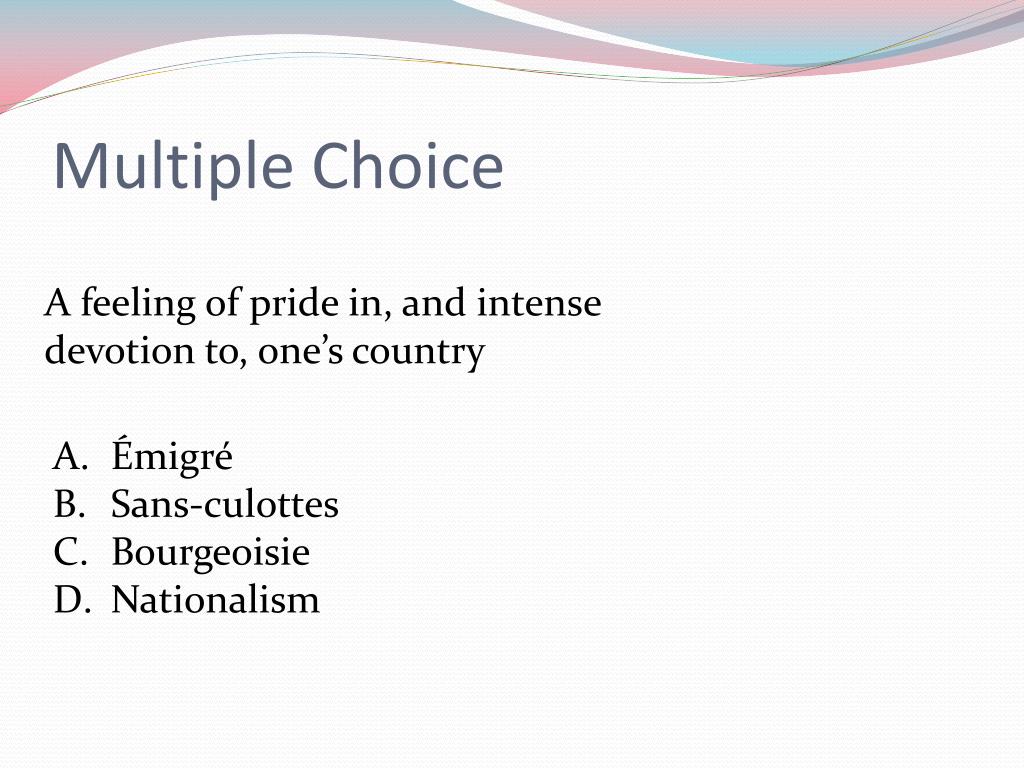 Multiple Choice

A feeling of pride in, and intense devotion to, one’s country

A. Émigré
B. Sans-culottes
C. Bourgeoisie
D. Nationalism